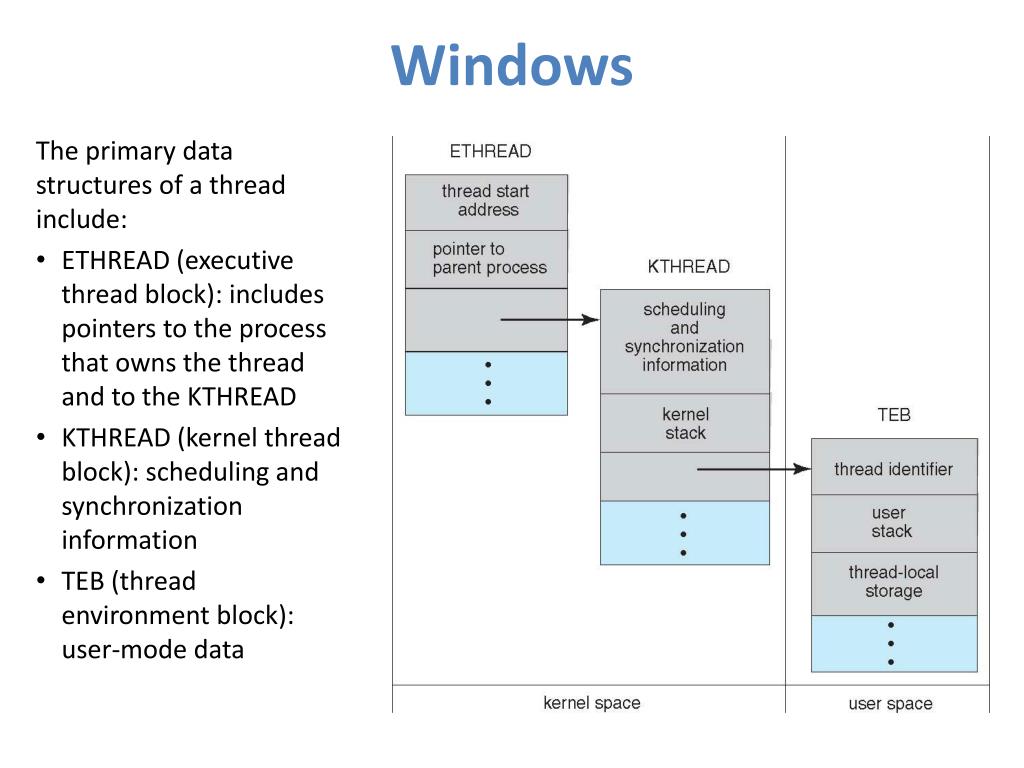 Windows

The primary data structures of a thread include:

• ETHREAD (executive thread block): includes pointers to the process that owns the thread and to the KTHREAD
• KTHREAD (kernel thread block): scheduling and synchronization information
• TEB (thread environment block): user-mode data

ETHREAD

thread start address

pointer to parent process

•
•
•

KTHREAD

scheduling and synchronization information

kernel stack

•
•
•

TEB

thread identifier

user stack

thread-local storage

•
•
•

kernel space

user space